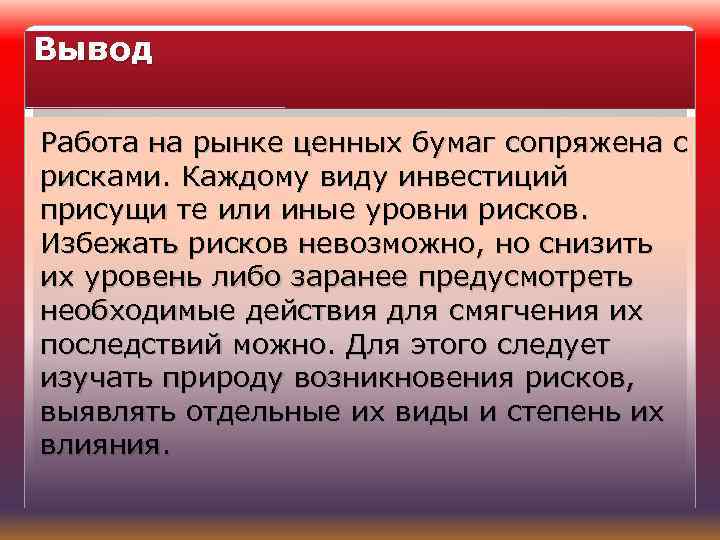 Вывод

Работа на рынке ценных бумаг сопряжена с рисками. Каждому виду инвестиций присущи те или иные уровни рисков. Избежать рисков невозможно, но снизить их уровень либо заранее предусмотреть необходимые действия для смягчения их последствий можно. Для этого следует изучать природу возникновения рисков, выявлять отдельные их виды и степень их влияния.